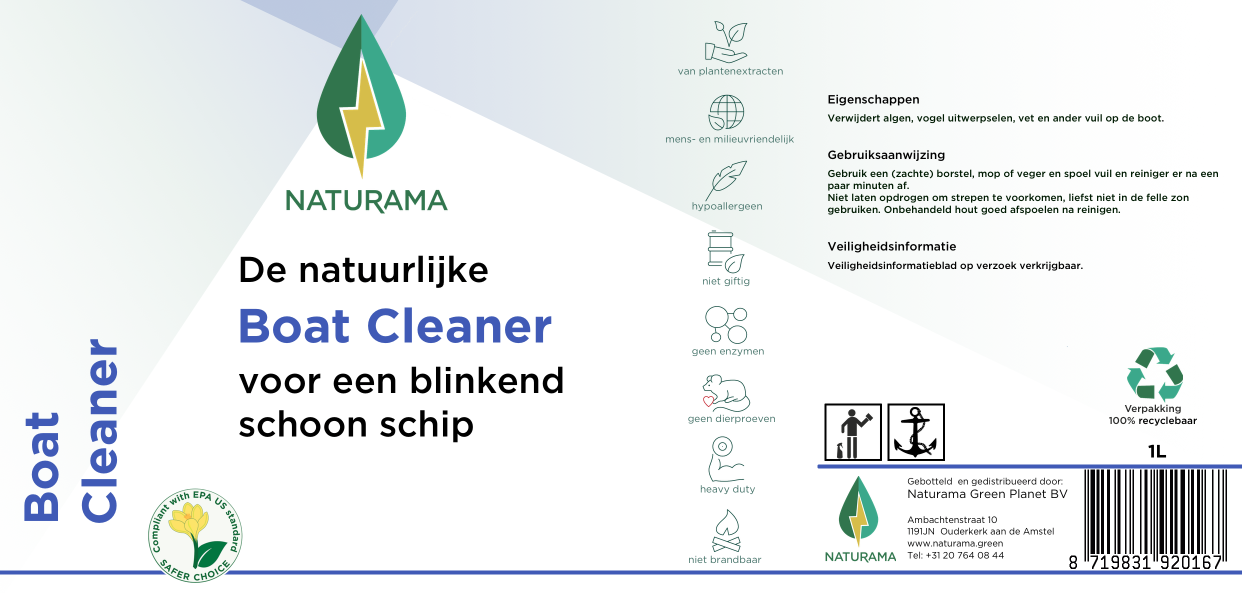 NATURAMA

De natuurlijke
Boat Cleaner
voor een blinkend schoon schip

Boat Cleaner

Compliant with EPA US standard
SAFER CHOICE

van plantenextracten
mens- en milieuvriendelijk
hypoallergeen
niet giftig
geen enzymen
geen dierproeven
heavy duty
niet brandbaar

Eigenschappen
Verwijdert algen, vogel uitwerpselen, vet en ander vuil op de boot.

Gebruiksaanwijzing
Gebruik een (zachte) borstel, mop of veger en spoel vuil en reiniger er na een paar minuten af.
Niet laten opdrogen om strepen te voorkomen, liefst niet in de felle zon gebruiken. Onbehandeld hout goed afspoelen na reinigen.

Veiligheidsinformatie
Veiligheidsinformatieblad op verzoek verkrijgbaar.

Verpakking
100% recyclebaar

1L

NATURAMA
Gebotteld en gedistribueerd door:
Naturama Green Planet BV
Ambachtenstraat 10
1191JN Ouderkerk aan de Amstel
www.naturama.green
Tel: +31 20 764 08 44

8 719831 920167